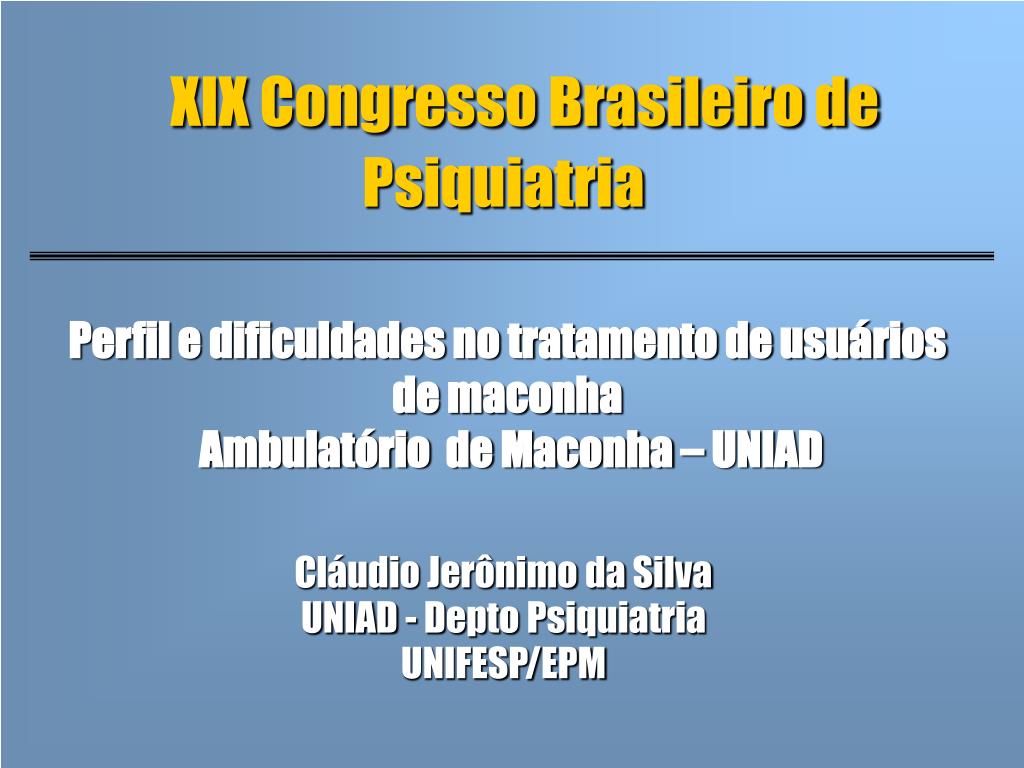 XIX Congresso Brasileiro de Psiquiatria

Perfil e dificuldades no tratamento de usuários de maconha
Ambulatório de Maconha – UNIAD

Cláudio Jerônimo da Silva
UNIAD - Depto Psiquiatria
UNIFESP/EPM